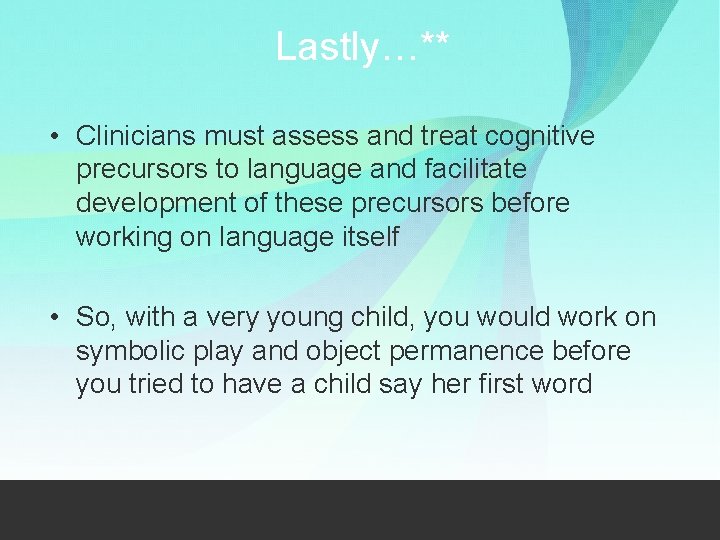 Lastly…**

• Clinicians must assess and treat cognitive precursors to language and facilitate development of these precursors before working on language itself

• So, with a very young child, you would work on symbolic play and object permanence before you tried to have a child say her first word